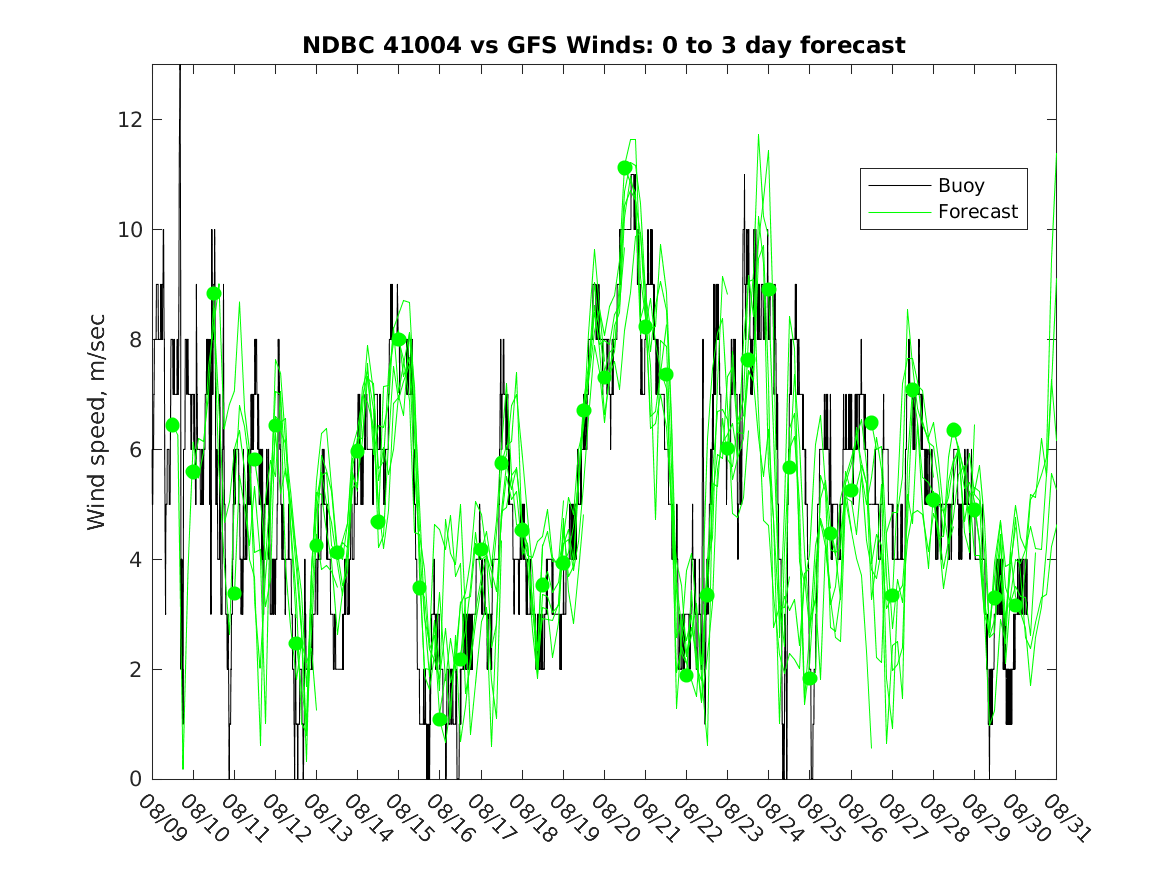 NDBC 41004 vs GFS Winds: 0 to 3 day forecast

Buoy
Forecast

Wind speed, m/sec

12
10
8
6
4
2
0

08/09
08/10
08/11
08/12
08/13
08/14
08/15
08/16
08/17
08/18
08/19
08/20
08/21
08/22
08/23
08/24
08/25
08/26
08/27
08/28
08/29
08/30
08/31